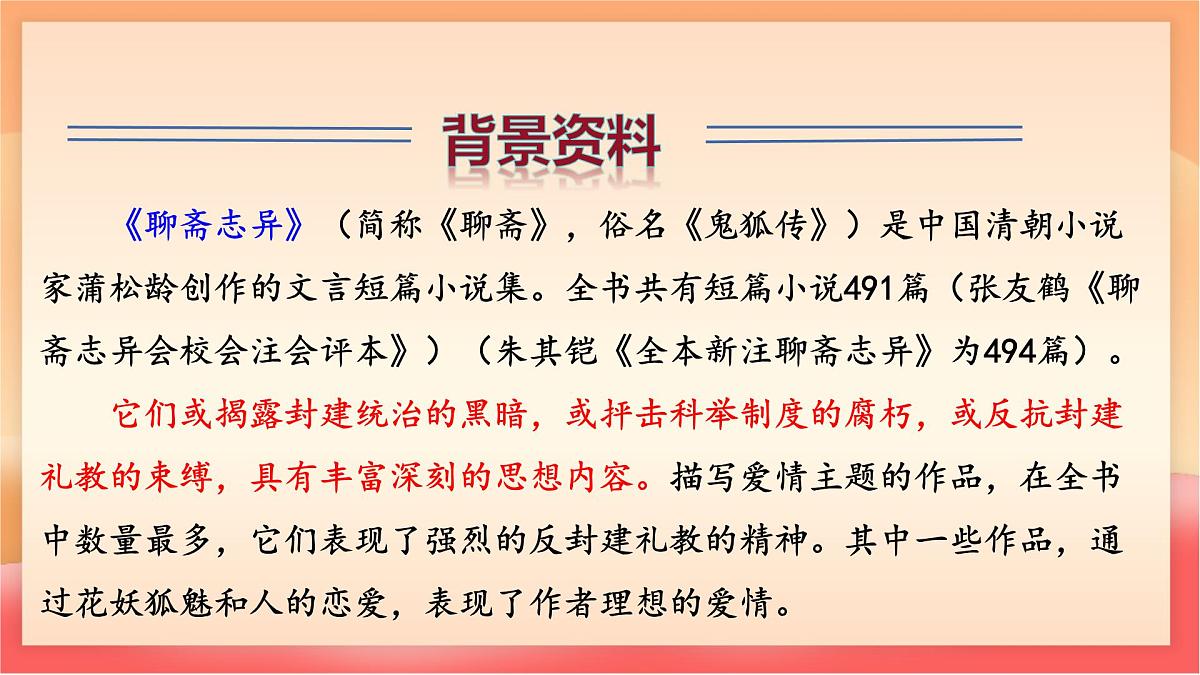 背景资料

《聊斋志异》（简称《聊斋》，俗名《鬼狐传》）是中国清朝小说家蒲松龄创作的文言短篇小说集。全书共有短篇小说491篇（张友鹤《聊斋志异会校会注会评本》）（朱其铠《全本新注聊斋志异》为494篇）。

它们或揭露封建统治的黑暗，或抨击科举制度的腐朽，或反抗封建礼教的束缚，具有丰富深刻的思想内容。描写爱情主题的作品，在全书中数量最多，它们表现了强烈的反封建礼教的精神。其中一些作品，通过花妖狐魅和人的恋爱，表现了作者理想的爱情。